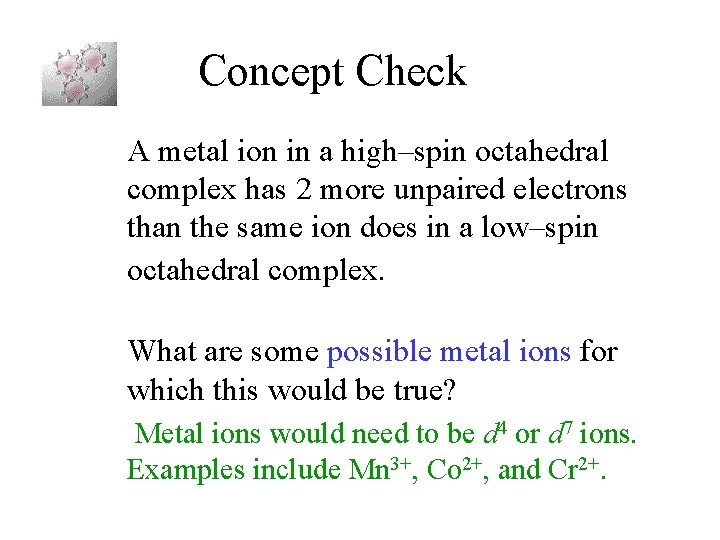 Concept Check

A metal ion in a high–spin octahedral complex has 2 more unpaired electrons than the same ion does in a low–spin octahedral complex.

What are some possible metal ions for which this would be true?

Metal ions would need to be $d^4$ or $d^7$ ions. Examples include $Mn^{3+}$, $Co^{2+}$, and $Cr^{2+}$.